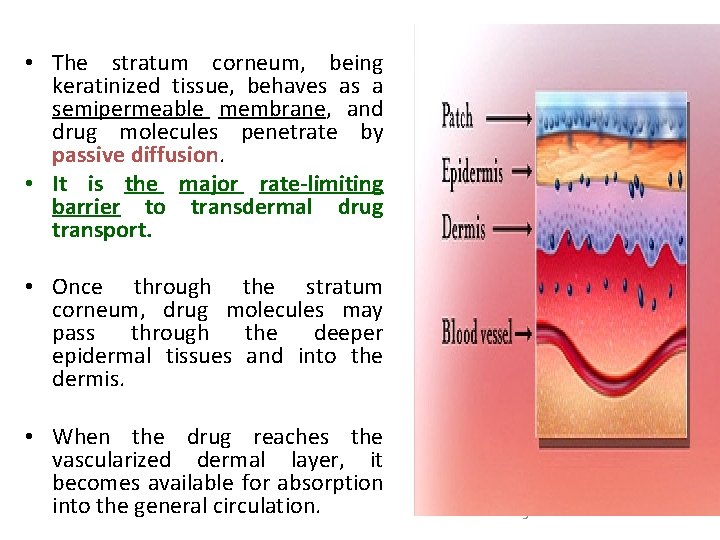 • The stratum corneum, being keratinized tissue, behaves as a semipermeable membrane, and drug molecules penetrate by passive diffusion.

• It is the major rate-limiting barrier to transdermal drug transport.

• Once through the stratum corneum, drug molecules may pass through the deeper epidermal tissues and into the dermis.

• When the drug reaches the vascularized dermal layer, it becomes available for absorption into the general circulation.

Patch

Epidermis

Dermis

Blood vessel